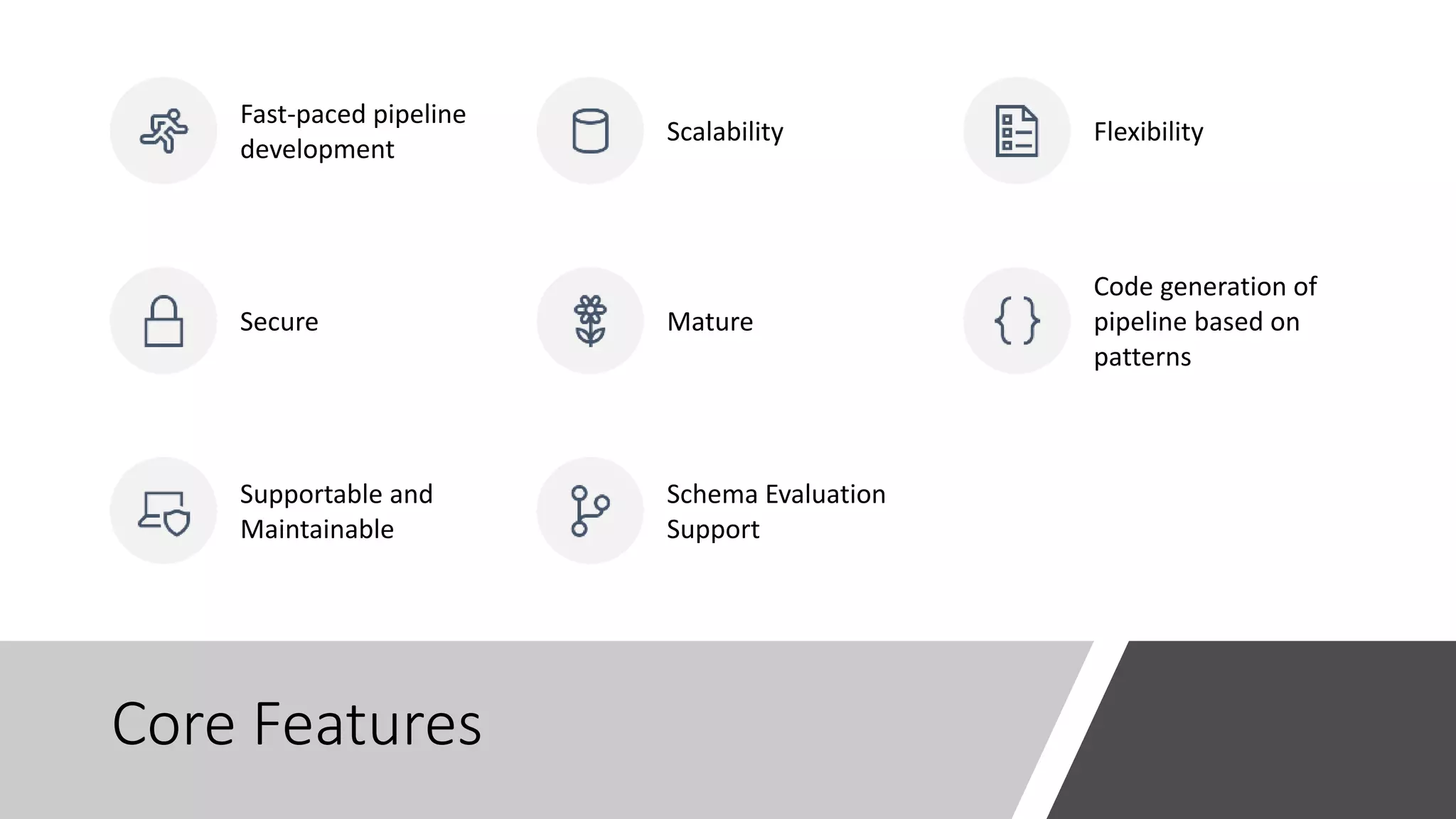 Fast-paced pipeline development

Scalability

Flexibility

Secure

Mature

Code generation of pipeline based on patterns

Supportable and Maintainable

Schema Evaluation Support

Core Features